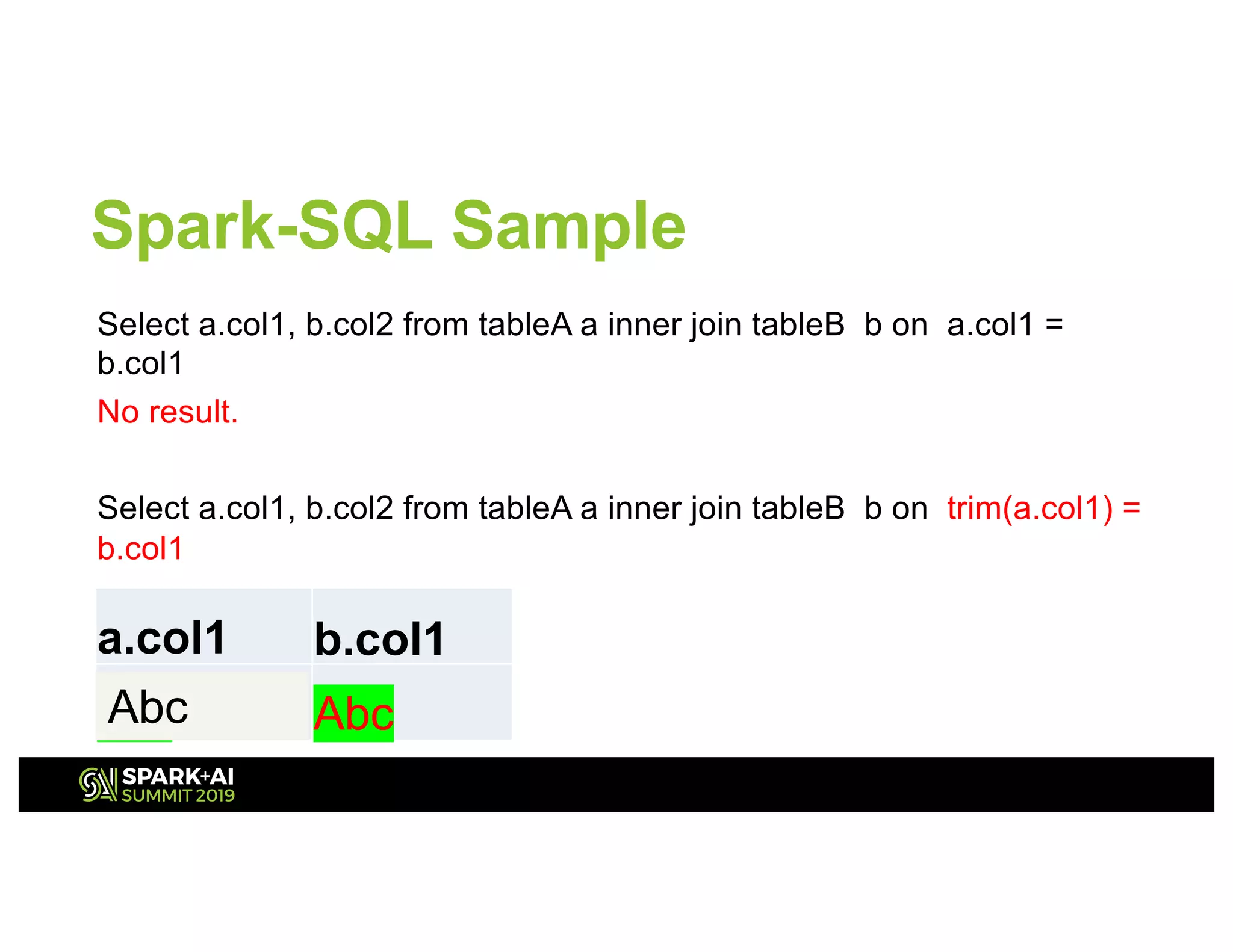 Spark-SQL Sample

Select a.col1, b.col2 from tableA a inner join tableB b on a.col1 = b.col1

No result.

Select a.col1, b.col2 from tableA a inner join tableB b on trim(a.col1) = b.col1

| a.col1 | b.col1 |
|---|---|
| Abc | Abc |

SPARK+AI SUMMIT 2019